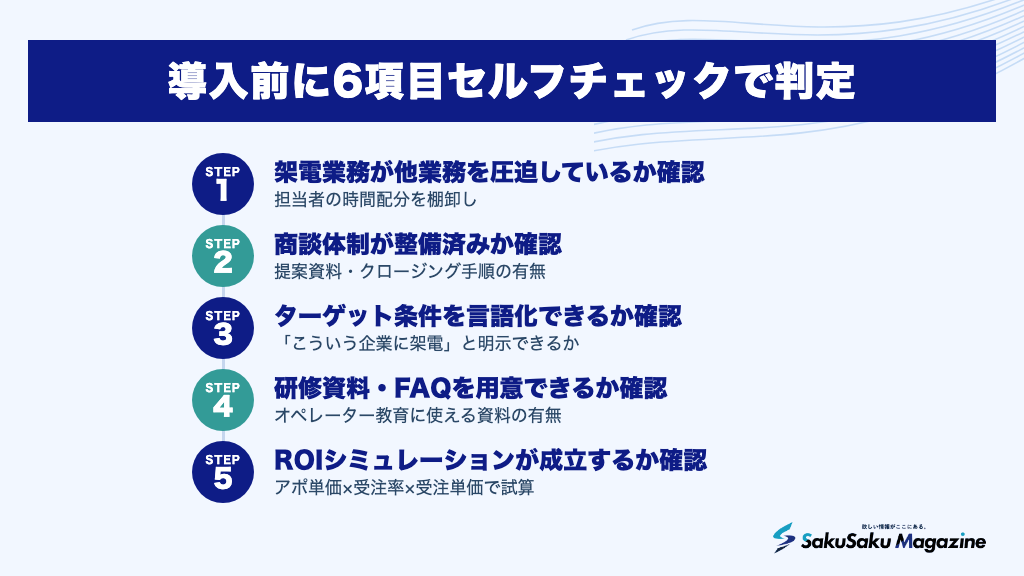 導入前に6項目セルフチェックで判定

STEP 1
架電業務が他業務を圧迫しているか確認
担当者の時間配分を棚卸し

STEP 2
商談体制が整備済みか確認
提案資料・クロージング手順の有無

STEP 3
ターゲット条件を言語化できるか確認
「こういう企業に架電」と明示できるか

STEP 4
研修資料・FAQを用意できるか確認
オペレーター教育に使える資料の有無

STEP 5
ROIシミュレーションが成立するか確認
アポ単価×受注率×受注単価で試算

欲しい情報がここにある。
SakuSaku Magazine